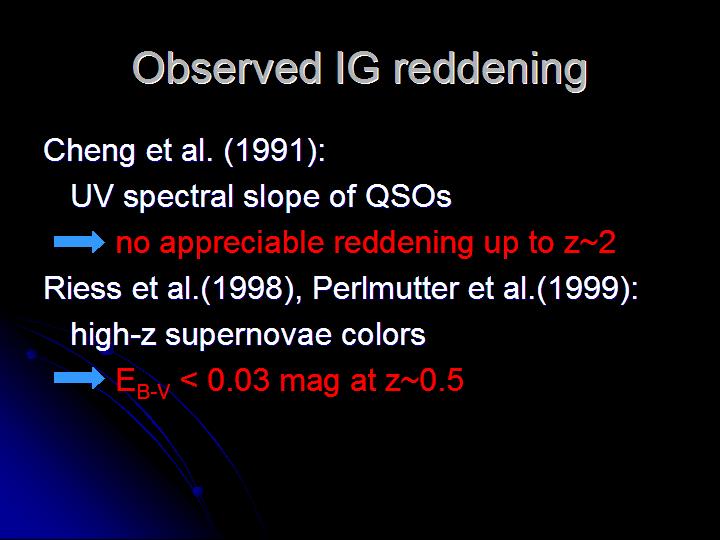 Observed IG reddening

Cheng et al. (1991):

UV spectral slope of QSOs

no appreciable reddening up to z~2

Riess et al.(1998), Perlmutter et al.(1999):

high-z supernovae colors

$E_{B-V}$ < 0.03 mag at z~0.5